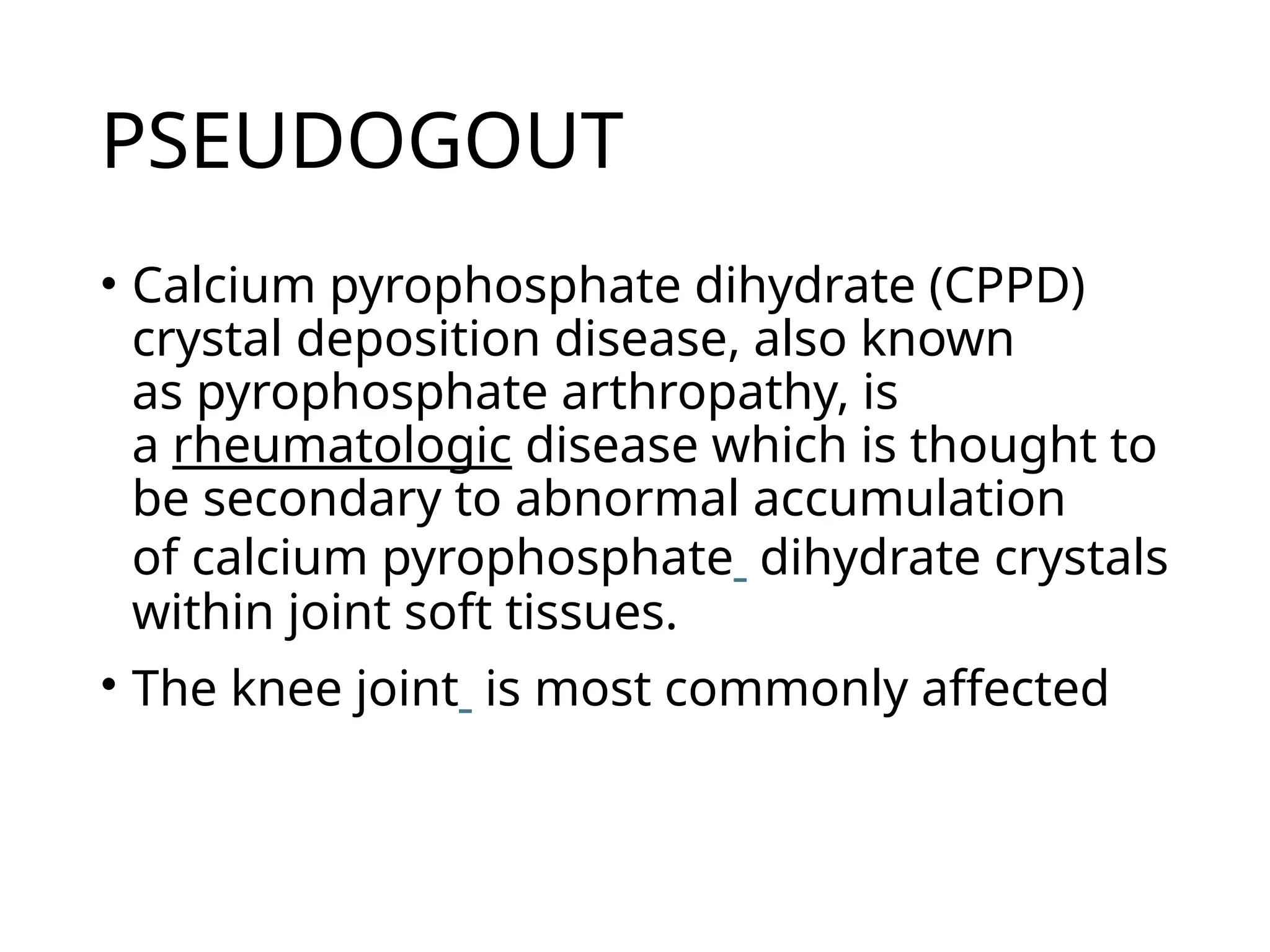 PSEUDOGOUT

• Calcium pyrophosphate dihydrate (CPPD) crystal deposition disease, also known as pyrophosphate arthropathy, is a rheumatologic disease which is thought to be secondary to abnormal accumulation of calcium pyrophosphate dihydrate crystals within joint soft tissues.

• The knee joint is most commonly affected